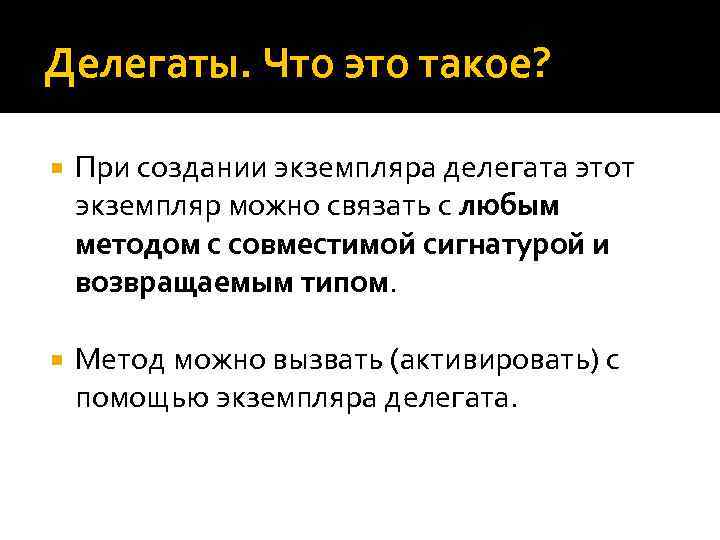 Делегаты. Что это такое?

При создании экземпляра делегата этот экземпляр можно связать с любым методом с совместимой сигнатурой и возвращаемым типом.

Метод можно вызвать (активировать) с помощью экземпляра делегата.